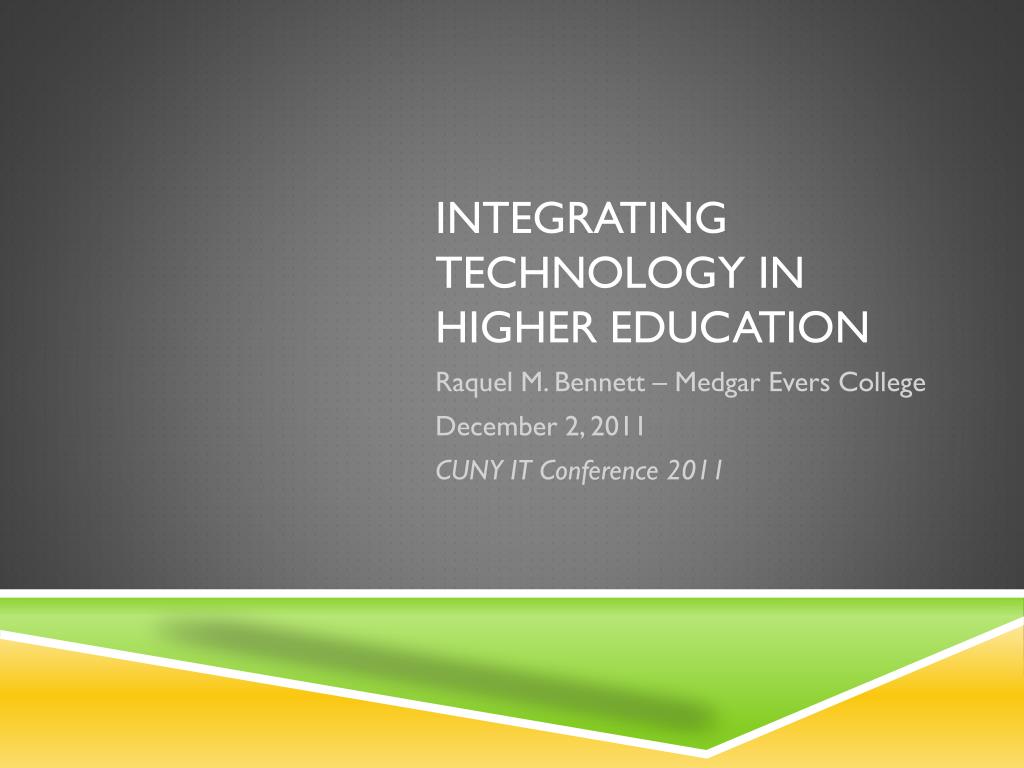 INTEGRATING TECHNOLOGY IN HIGHER EDUCATION

Raquel M. Bennett – Medgar Evers College

December 2, 2011

CUNY IT Conference 2011